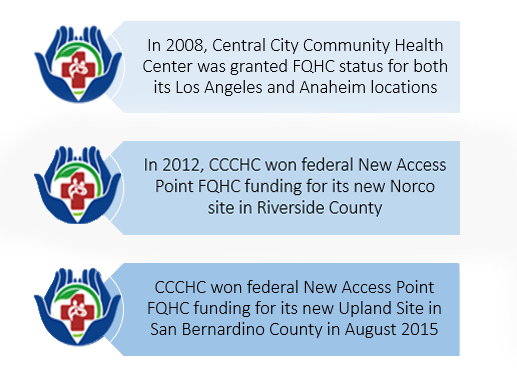 In 2008, Central City Community Health Center was granted FQHC status for both its Los Angeles and Anaheim locations

In 2012, CCCHC won federal New Access Point FQHC funding for its new Norco site in Riverside County

CCCHC won federal New Access Point FQHC funding for its new Upland Site in San Bernardino County in August 2015